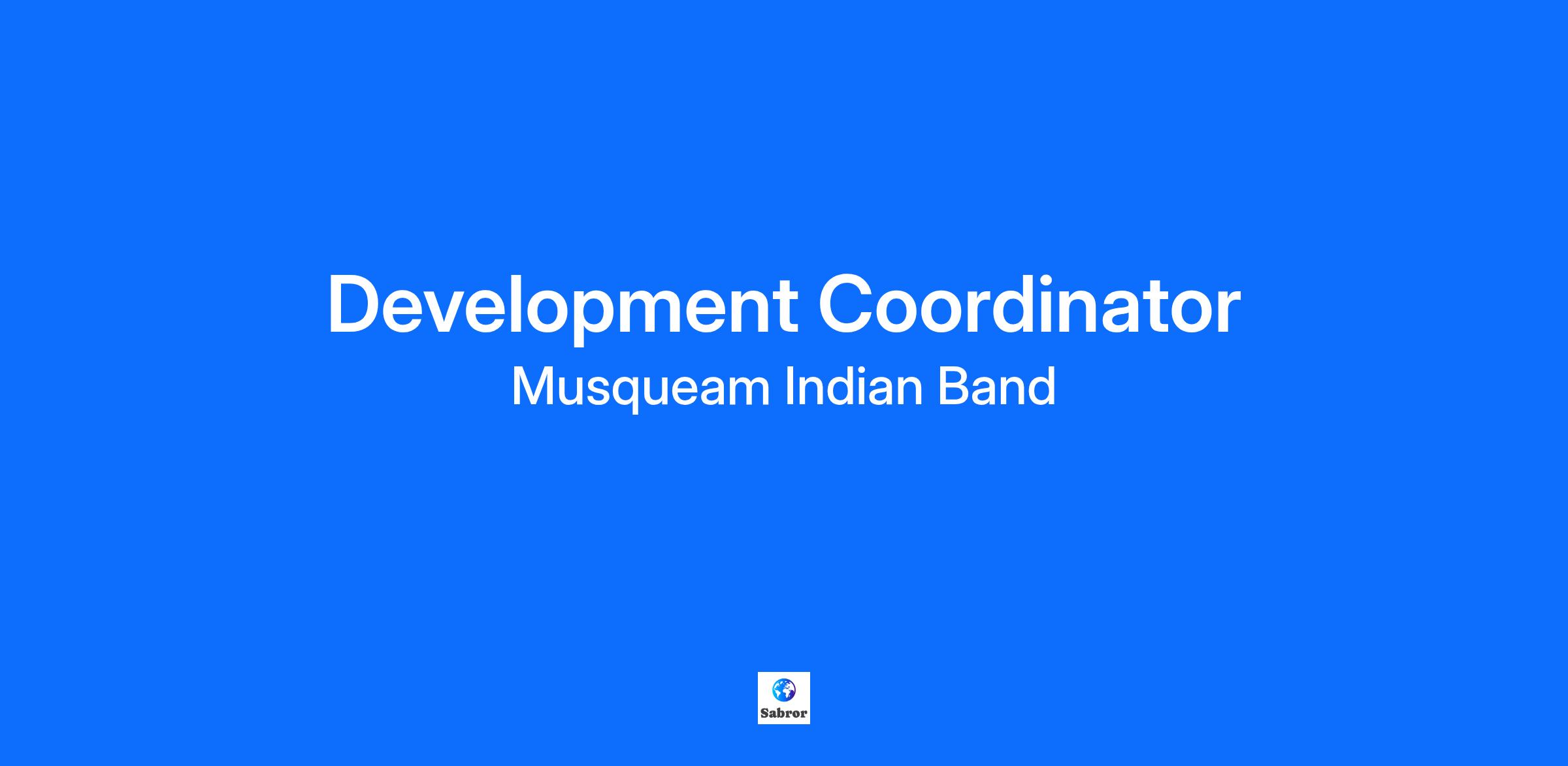 Development Coordinator

Musqueam Indian Band

Sabror